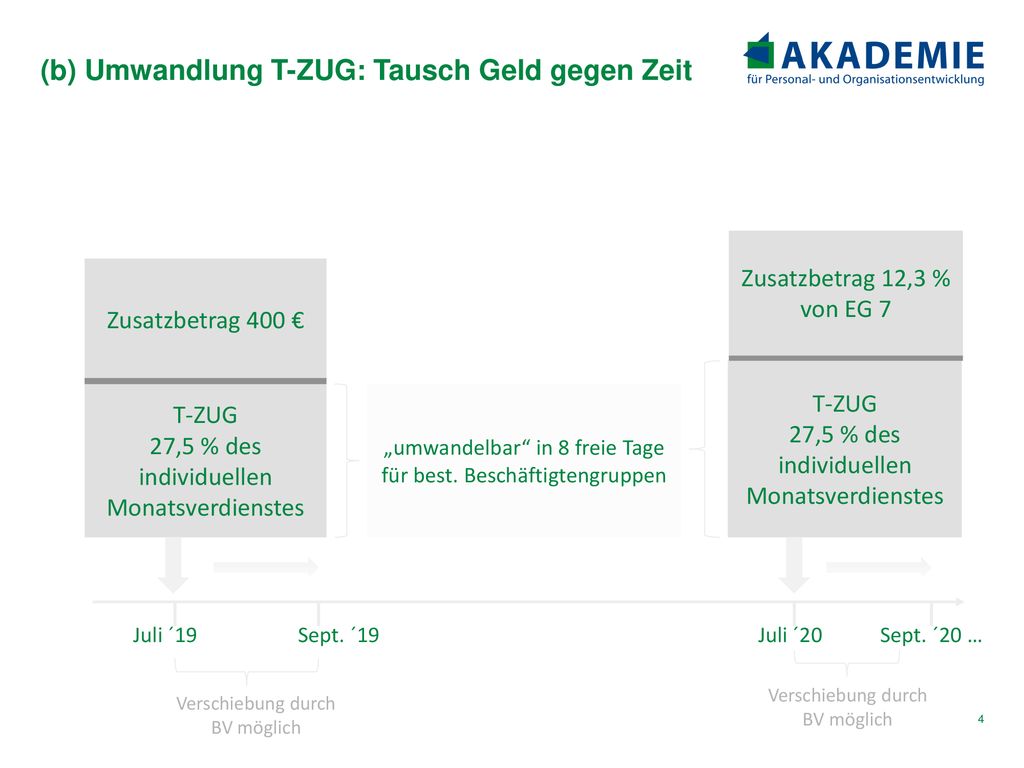 (b) Umwandlung T-ZUG: Tausch Geld gegen Zeit

AKADEMIE
für Personal- und Organisationsentwicklung

Zusatzbetrag 400 €

T-ZUG
27,5 % des individuellen Monatsverdienstes

„umwandelbar“ in 8 freie Tage für best. Beschäftigtengruppen

Zusatzbetrag 12,3 % von EG 7

T-ZUG
27,5 % des individuellen Monatsverdienstes

Juli ´19

Sept. ´19

Juli ´20

Sept. ´20 …

Verschiebung durch BV möglich

Verschiebung durch BV möglich

4